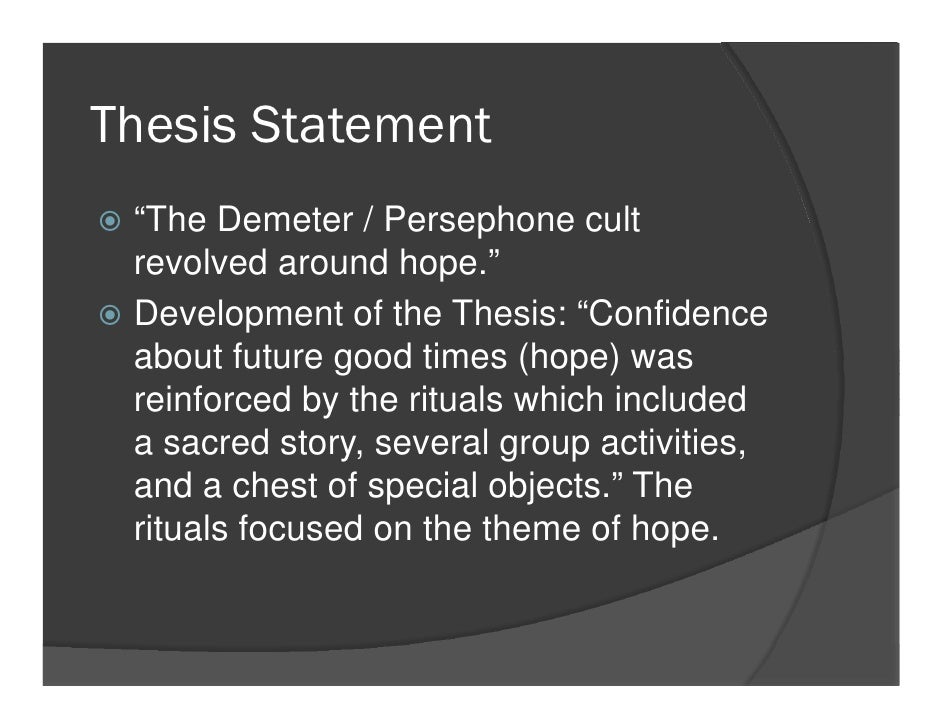 Thesis Statement

“The Demeter / Persephone cult revolved around hope.”

Development of the Thesis: “Confidence about future good times (hope) was reinforced by the rituals which included a sacred story, several group activities, and a chest of special objects.” The rituals focused on the theme of hope.